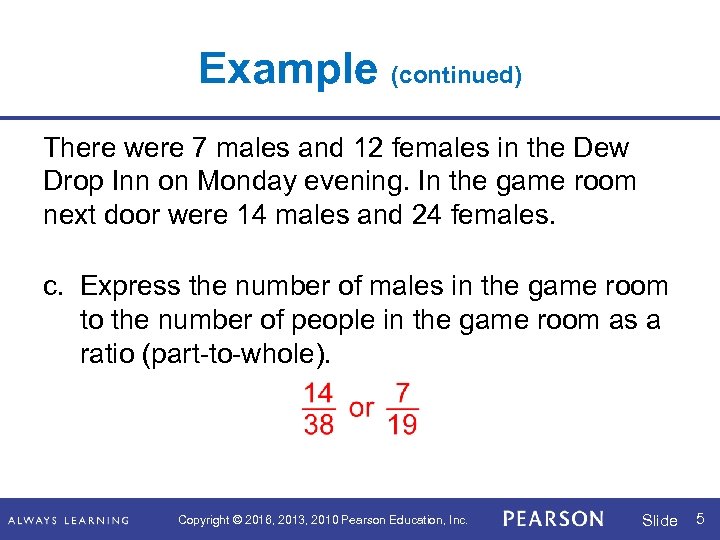 Example (continued)

There were 7 males and 12 females in the Dew Drop Inn on Monday evening. In the game room next door were 14 males and 24 females.

c. Express the number of males in the game room to the number of people in the game room as a ratio (part-to-whole).

$\frac{14}{38}$ or $\frac{7}{19}$

ALWAYS LEARNING Copyright © 2016, 2013, 2010 Pearson Education, Inc. PEARSON Slide 5